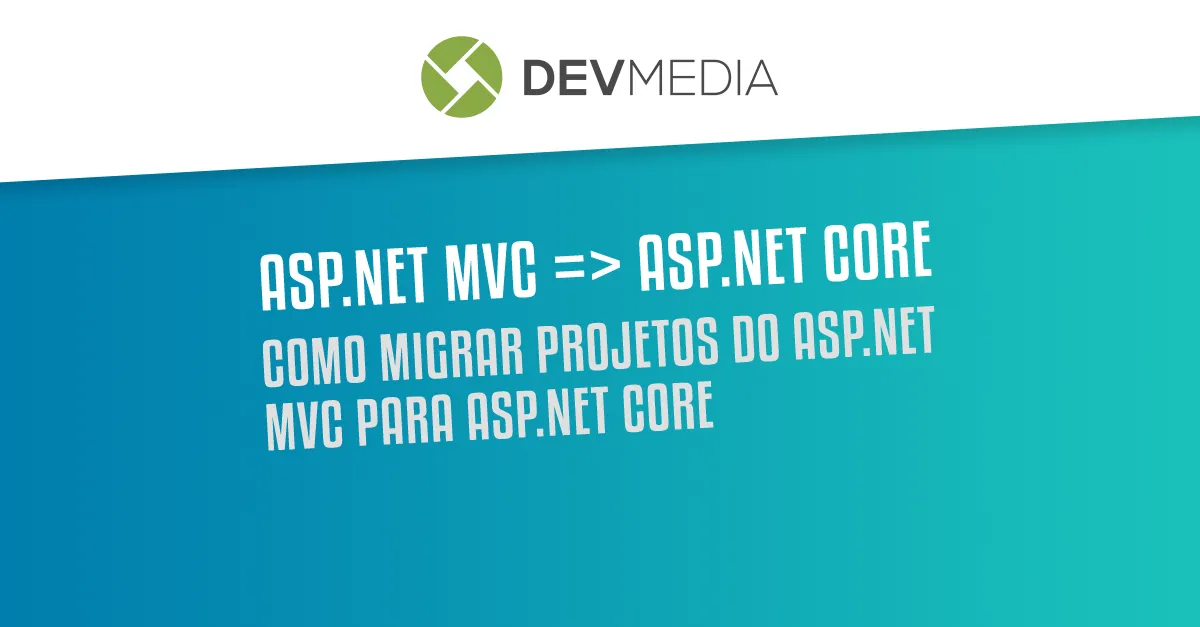 DEVMEDIA

ASP.NET MVC => ASP.NET CORE

COMO MIGRAR PROJETOS DO ASP.NET MVC PARA ASP.NET CORE